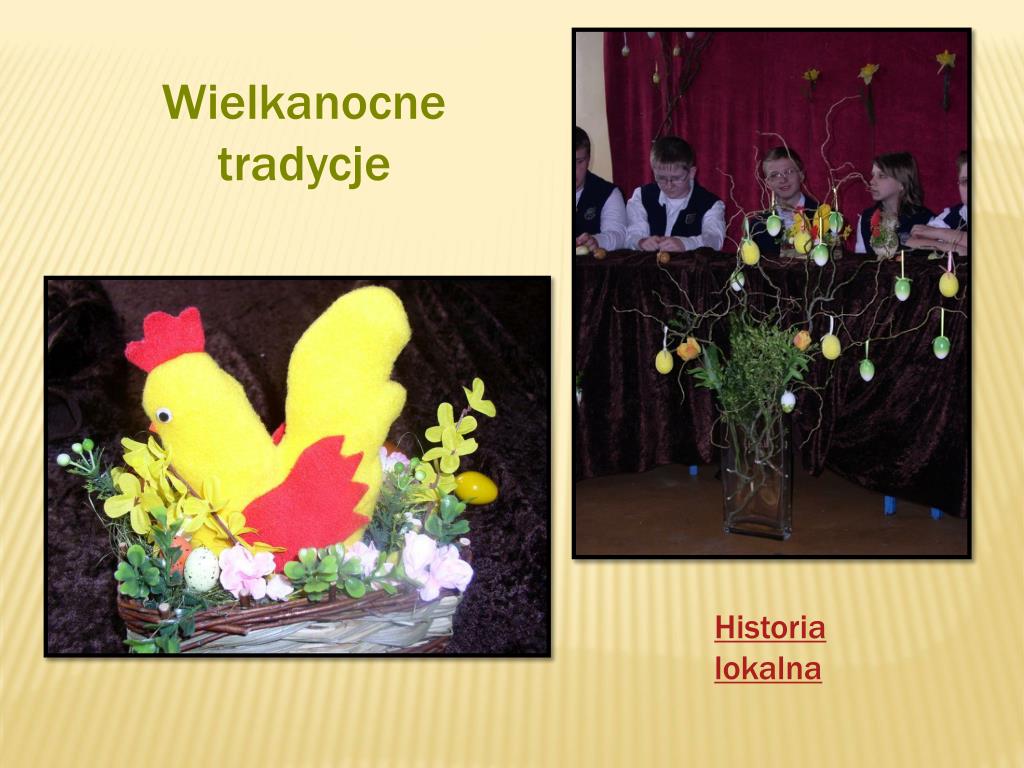 Wielkanocne tradycje

Historia lokalna